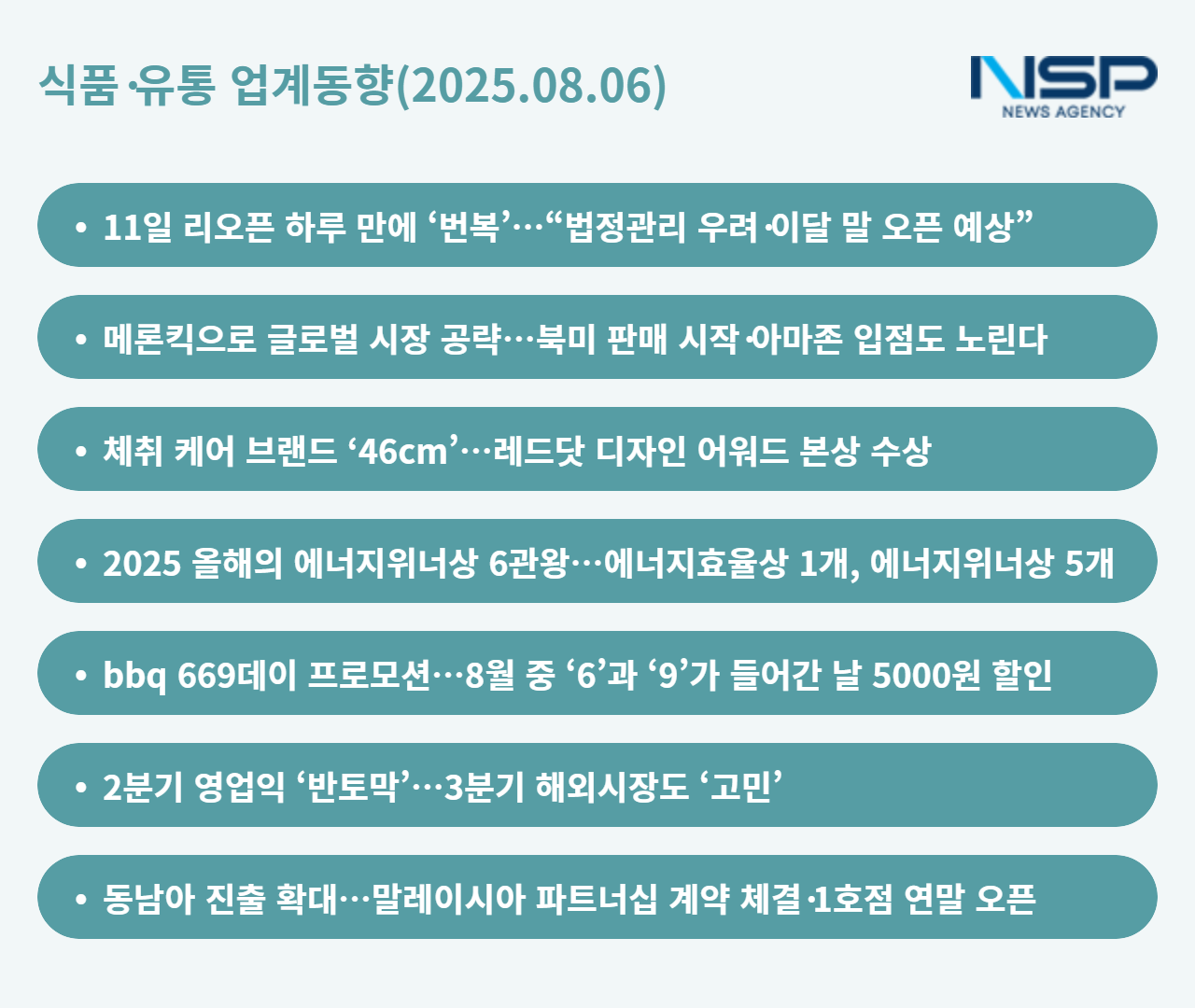 식품·유통 업계동향(2025.08.06)

NSP
NEWS AGENCY

• 11일 리오픈 하루 만에 ‘번복’…“법정관리 우려·이달 말 오픈 예상”

• 메론킥으로 글로벌 시장 공략…북미 판매 시작·아마존 입점도 노린다

• 체취 케어 브랜드 ‘46cm’…레드닷 디자인 어워드 본상 수상

• 2025 올해의 에너지위너상 6관왕…에너지효율상 1개, 에너지위너상 5개

• bbq 669데이 프로모션…8월 중 ‘6’과 ‘9’가 들어간 날 5000원 할인

• 2분기 영업익 ‘반토막’…3분기 해외시장도 ‘고민’

• 동남아 진출 확대…말레이시아 파트너십 계약 체결·1호점 연말 오픈